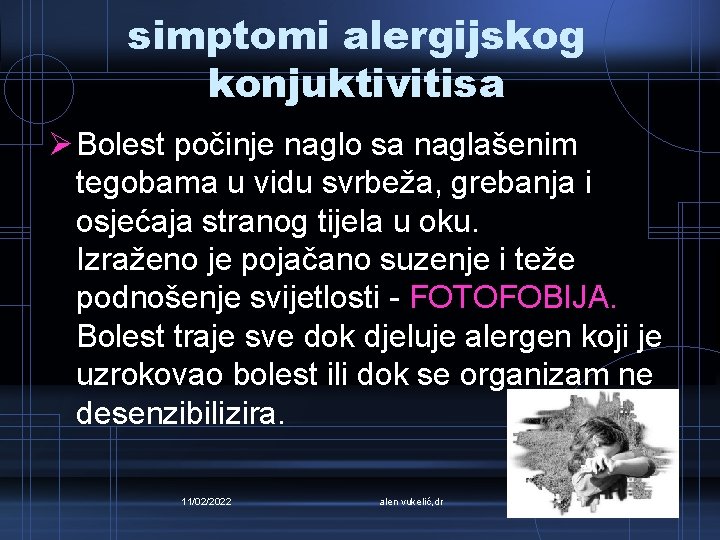 simptomi alergijskog konjuktivitisa

➢ Bolest počinje naglo sa naglašenim tegobama u vidu svrbeža, grebanja i osjećaja stranog tijela u oku. Izraženo je pojačano suzenje i teže podnošenje svijetlosti - FOTOFOBIJA. Bolest traje sve dok djeluje alergen koji je uzrokovao bolest ili dok se organizam ne desenzibilizira.

11/02/2022

alen vukelić,dr